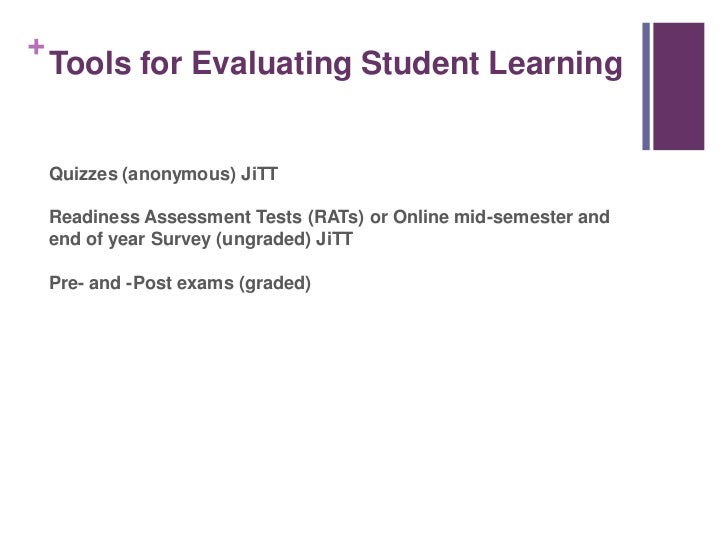 + Tools for Evaluating Student Learning

Quizzes (anonymous) JiTT

Readiness Assessment Tests (RATs) or Online mid-semester and end of year Survey (ungraded) JiTT

Pre- and -Post exams (graded)